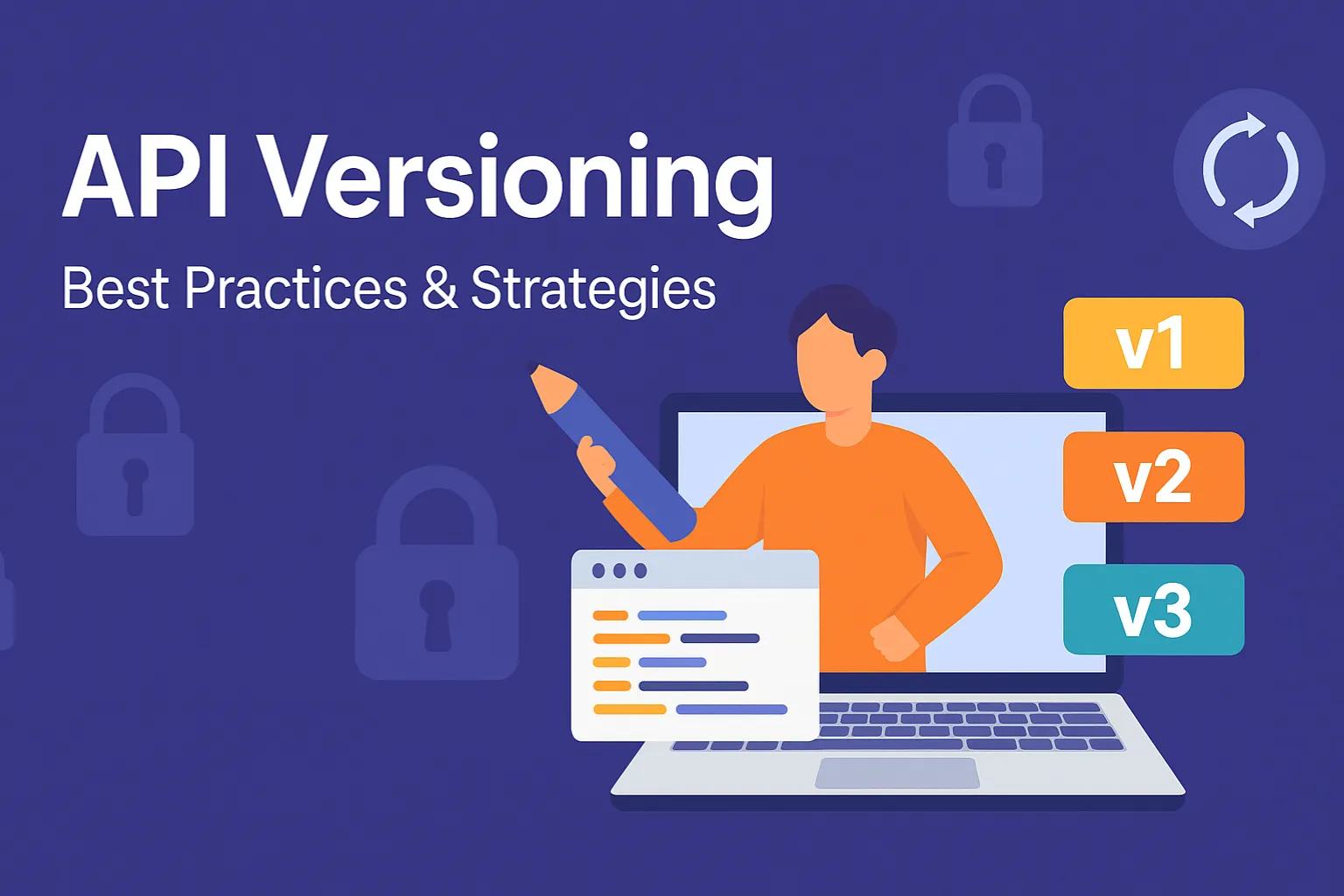 API Versioning

Best Practices & Strategies

v1

v2

v3